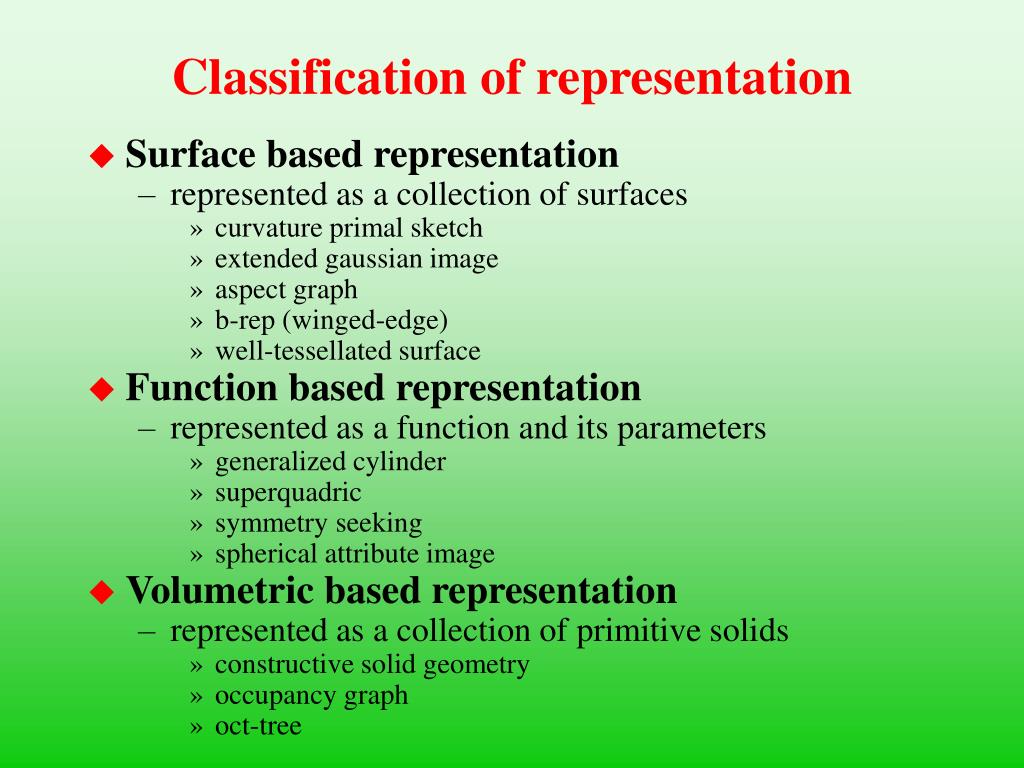 Classification of representation

◆ Surface based representation
– represented as a collection of surfaces
» curvature primal sketch
» extended gaussian image
» aspect graph
» b-rep (winged-edge)
» well-tessellated surface

◆ Function based representation
– represented as a function and its parameters
» generalized cylinder
» superquadric
» symmetry seeking
» spherical attribute image

◆ Volumetric based representation
– represented as a collection of primitive solids
» constructive solid geometry
» occupancy graph
» oct-tree